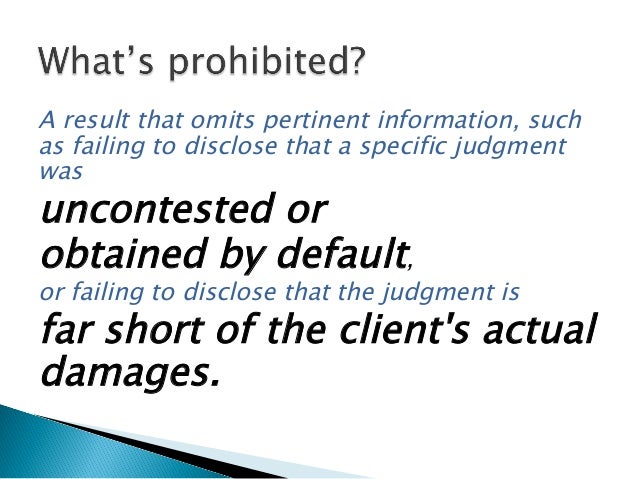 What's prohibited?

A result that omits pertinent information, such as failing to disclose that a specific judgment was uncontested or obtained by default, or failing to disclose that the judgment is far short of the client's actual damages.